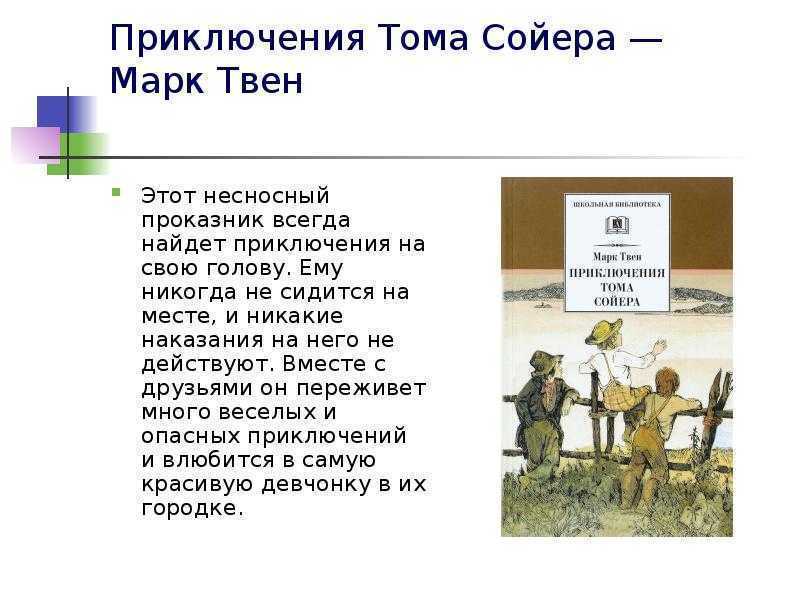 Приключения Тома Сойера — Марк Твен

Этот несносный проказник всегда найдет приключения на свою голову. Ему никогда не сидится на месте, и никакие наказания на него не действуют. Вместе с друзьями он переживет много веселых и опасных приключений и влюбится в самую красивую девчонку в их городке.

ШКОЛЬНАЯ БИБЛИОТЕКА

Марк Твен
ПРИКЛЮЧЕНИЯ ТОМА СОЙЕРА